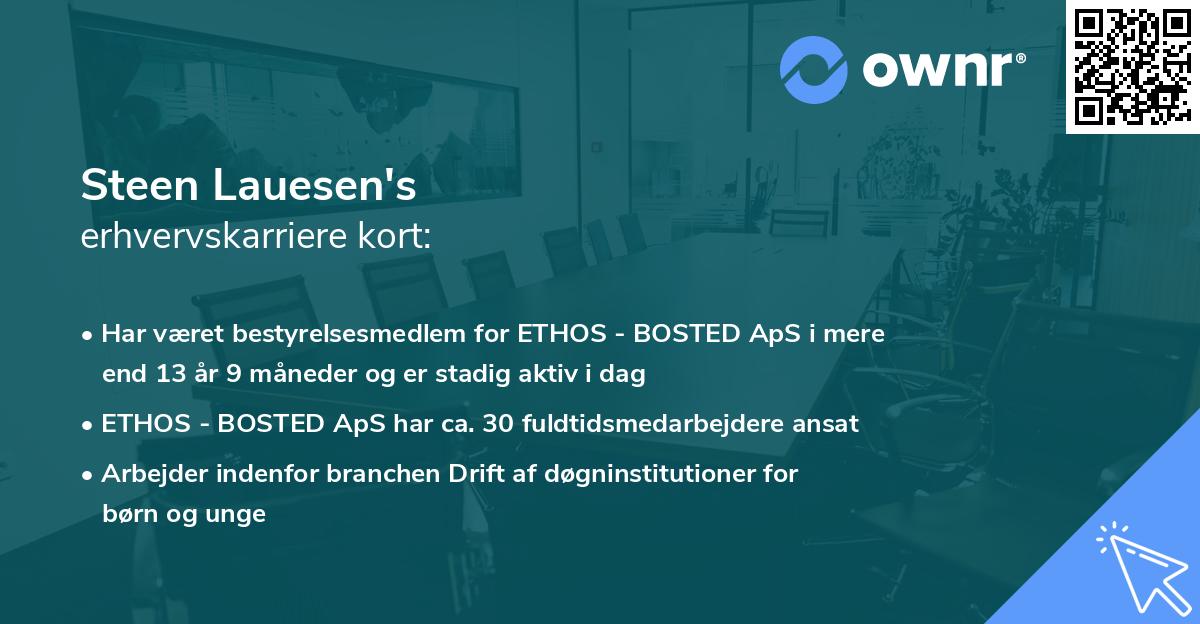 ownr®

Steen Lauesen's
erhvervskarriere kort:

• Har været bestyrelsesmedlem for ETHOS - BOSTED ApS i mere end 13 år 9 måneder og er stadig aktiv i dag

• ETHOS - BOSTED ApS har ca. 30 fuldtidsmedarbejdere ansat

• Arbejder indenfor branchen Drift af døgninstitutioner for børn og unge